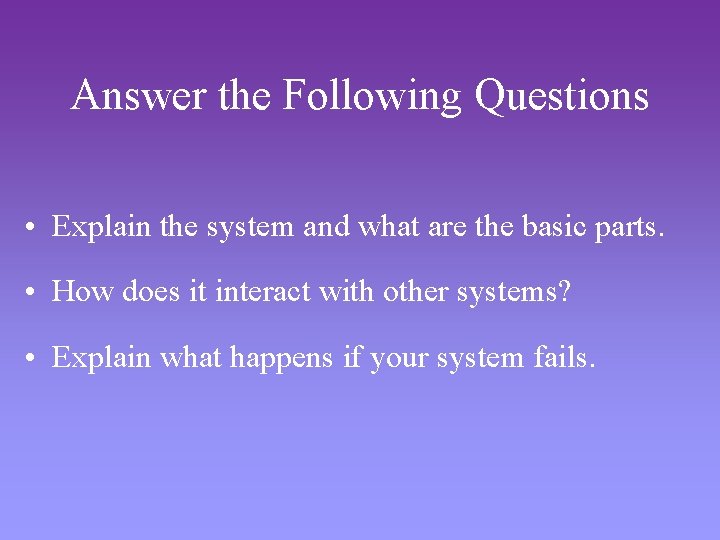 Answer the Following Questions

• Explain the system and what are the basic parts.

• How does it interact with other systems?

• Explain what happens if your system fails.